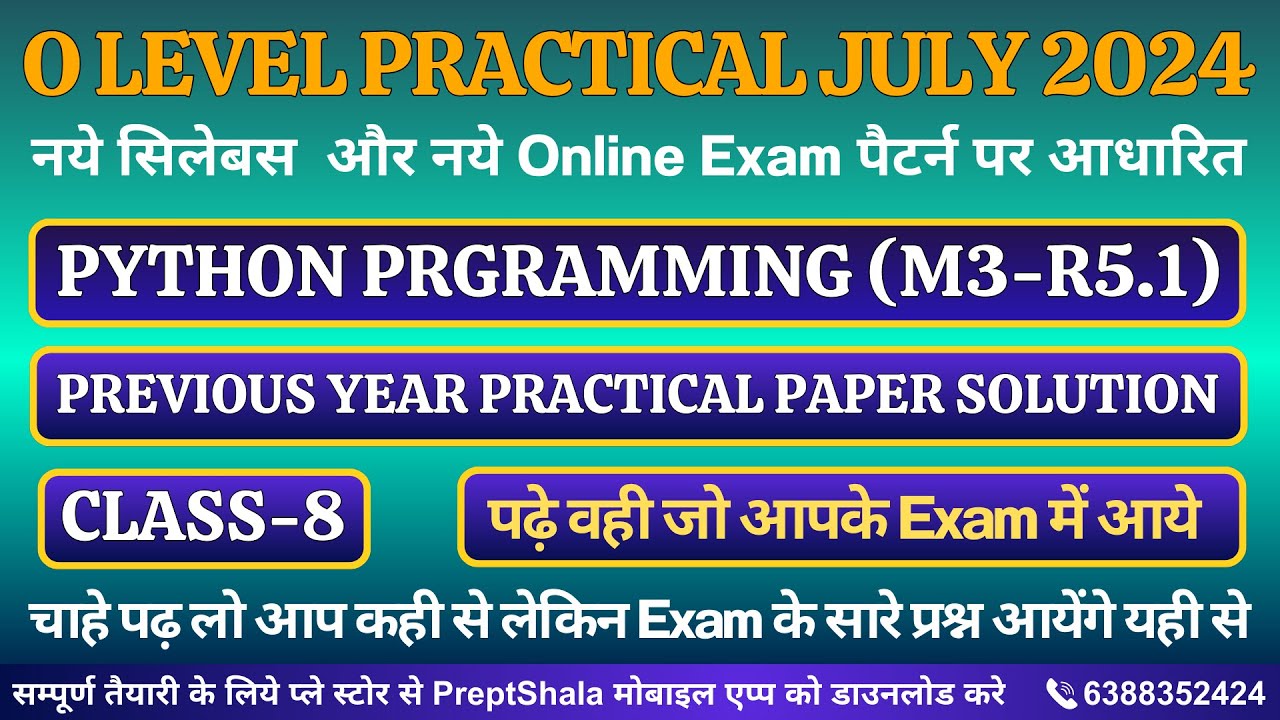 O LEVEL PRACTICAL JULY 2024

नये सिलेबस और नये Online Exam पैटर्न पर आधारित

PYTHON PRGRAMMING (M3-R5.1)

PREVIOUS YEAR PRACTICAL PAPER SOLUTION

CLASS-8

पढ़े वही जो आपके Exam में आये

चाहे पढ़ लो आप कही से लेकिन Exam के सारे प्रश्न आयेंगे यही से

सम्पूर्ण तैयारी के लिये प्ले स्टोर से PreptShala मोबाइल एप्प को डाउनलोड करे

6388352424